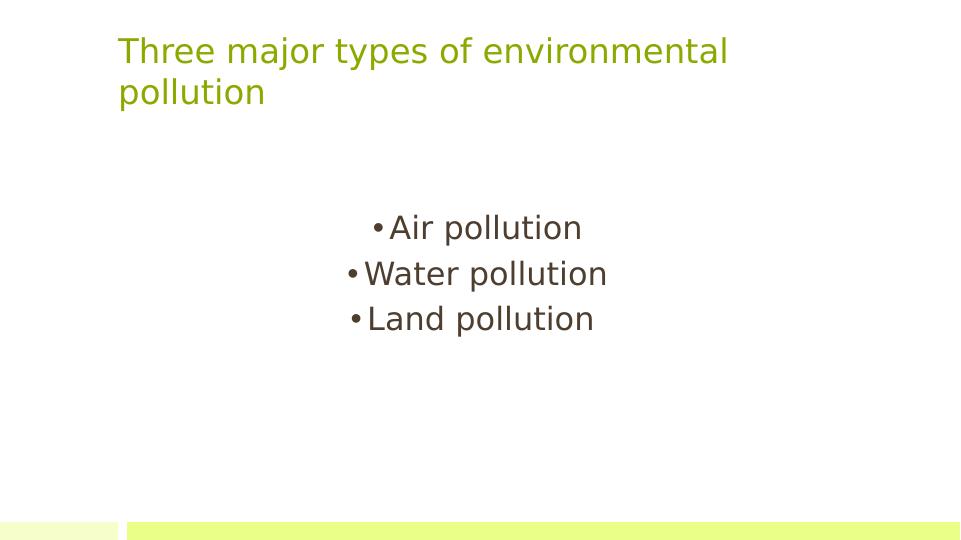 Three major types of environmental pollution

• Air pollution
• Water pollution
• Land pollution